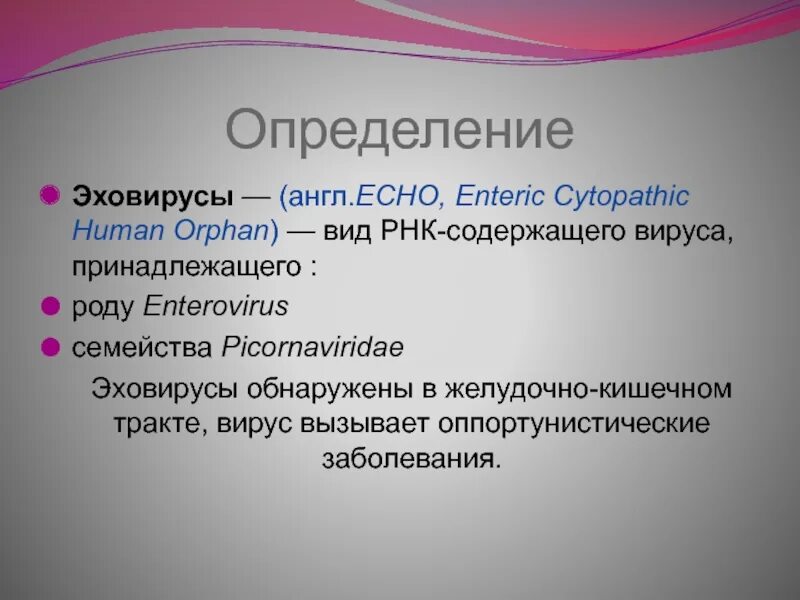 Определение

Эховирусы — (англ.ECHO, Enteric Cytopathic Human Orphan) — вид РНК-содержащего вируса, принадлежащего :

роду Enterovirus

семейства Picornaviridae

Эховирусы обнаружены в желудочно-кишечном тракте, вирус вызывает оппортунистические заболевания.